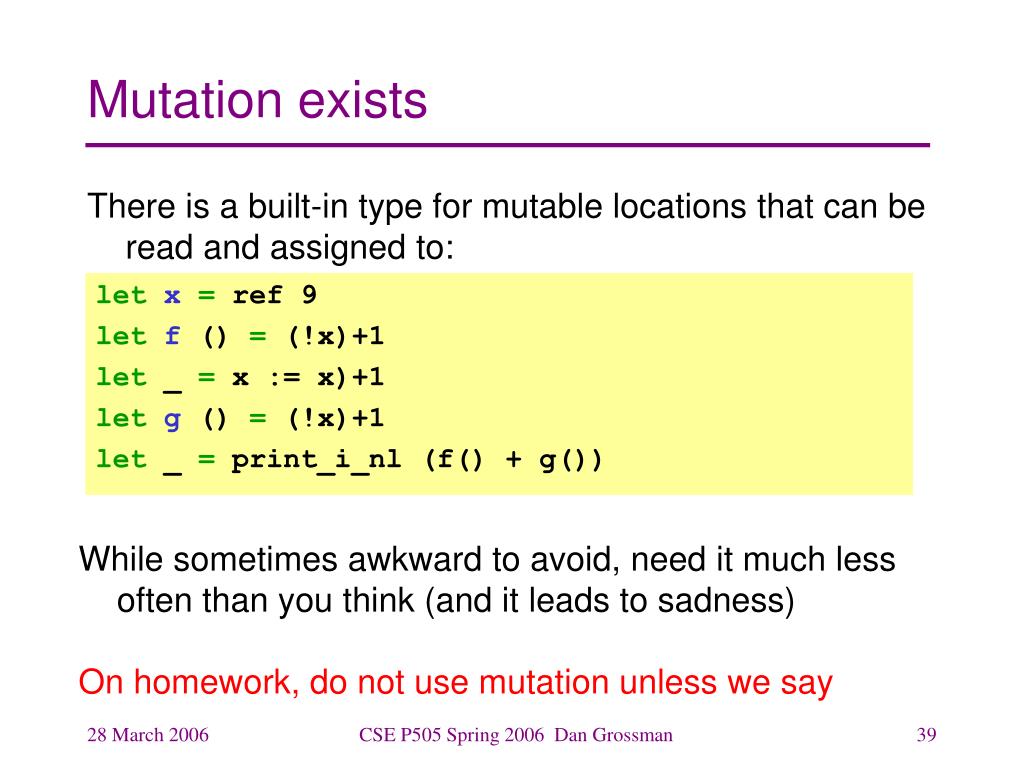 Mutation exists

There is a built-in type for mutable locations that can be read and assigned to:

let x = ref 9
let f () = (!x)+1
let _ = x := x)+1
let g () = (!x)+1
let _ = print_i_nl (f() + g())

While sometimes awkward to avoid, need it much less often than you think (and it leads to sadness)

On homework, do not use mutation unless we say

28 March 2006

CSE P505 Spring 2006 Dan Grossman

39